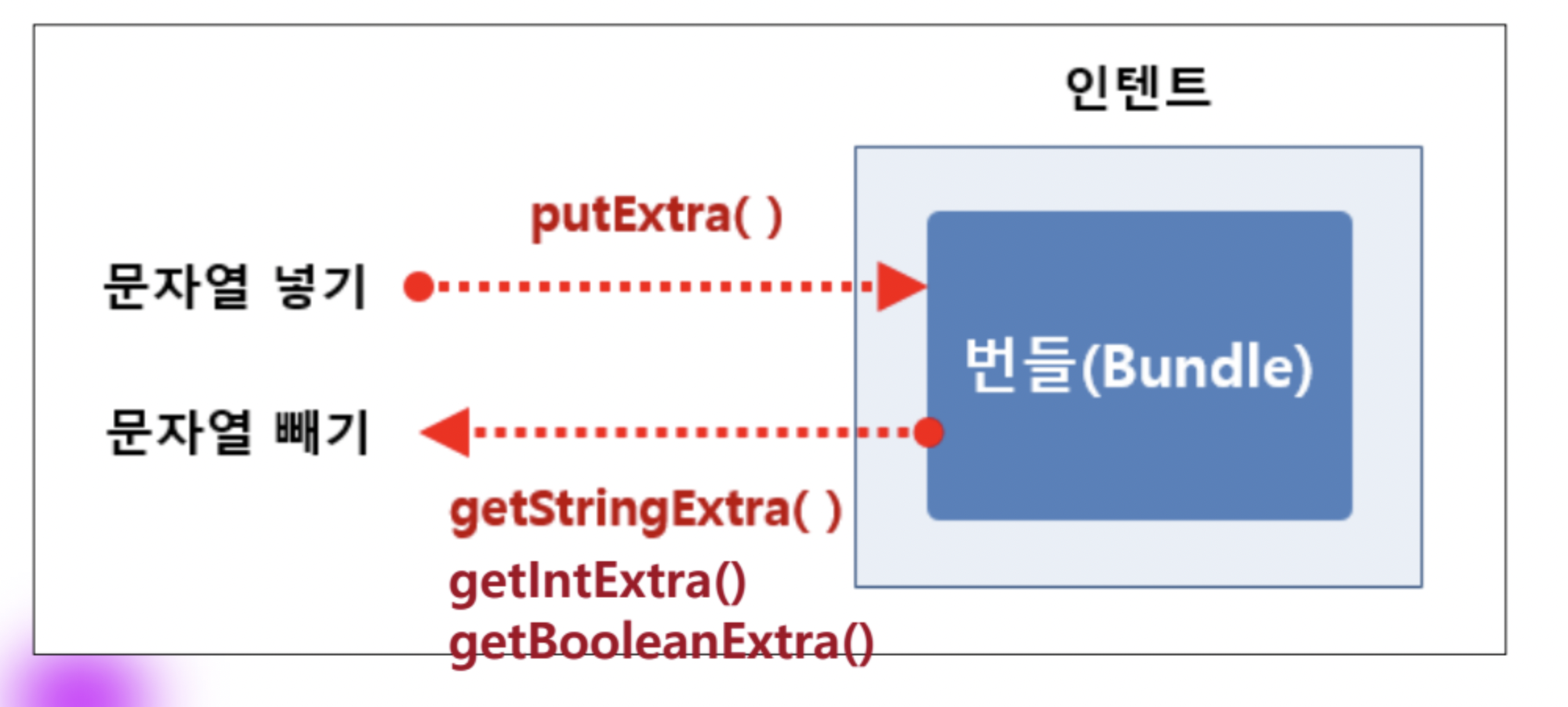 인텐트

putExtra( )

문자열 넣기

번들(Bundle)

문자열 빼기

getStringExtra( )
getIntExtra()
getBooleanExtra()